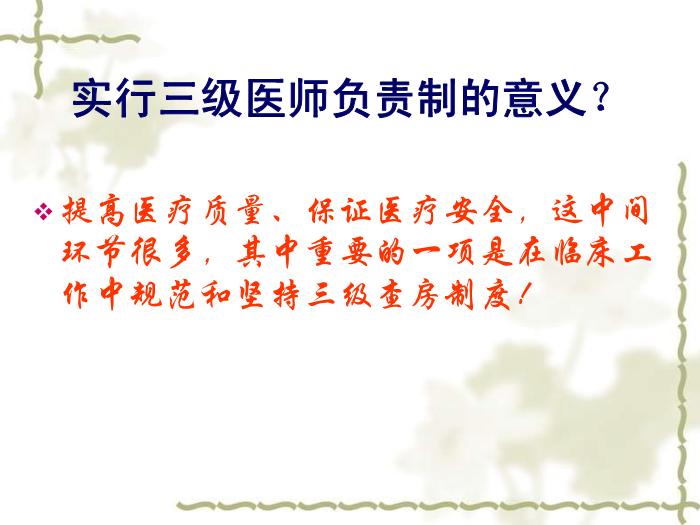 实行三级医师负责制的意义？

❖ 提高医疗质量、保证医疗安全，这中间环节很多，其中重要的一项是在临床工作中规范和坚持三级查房制度！